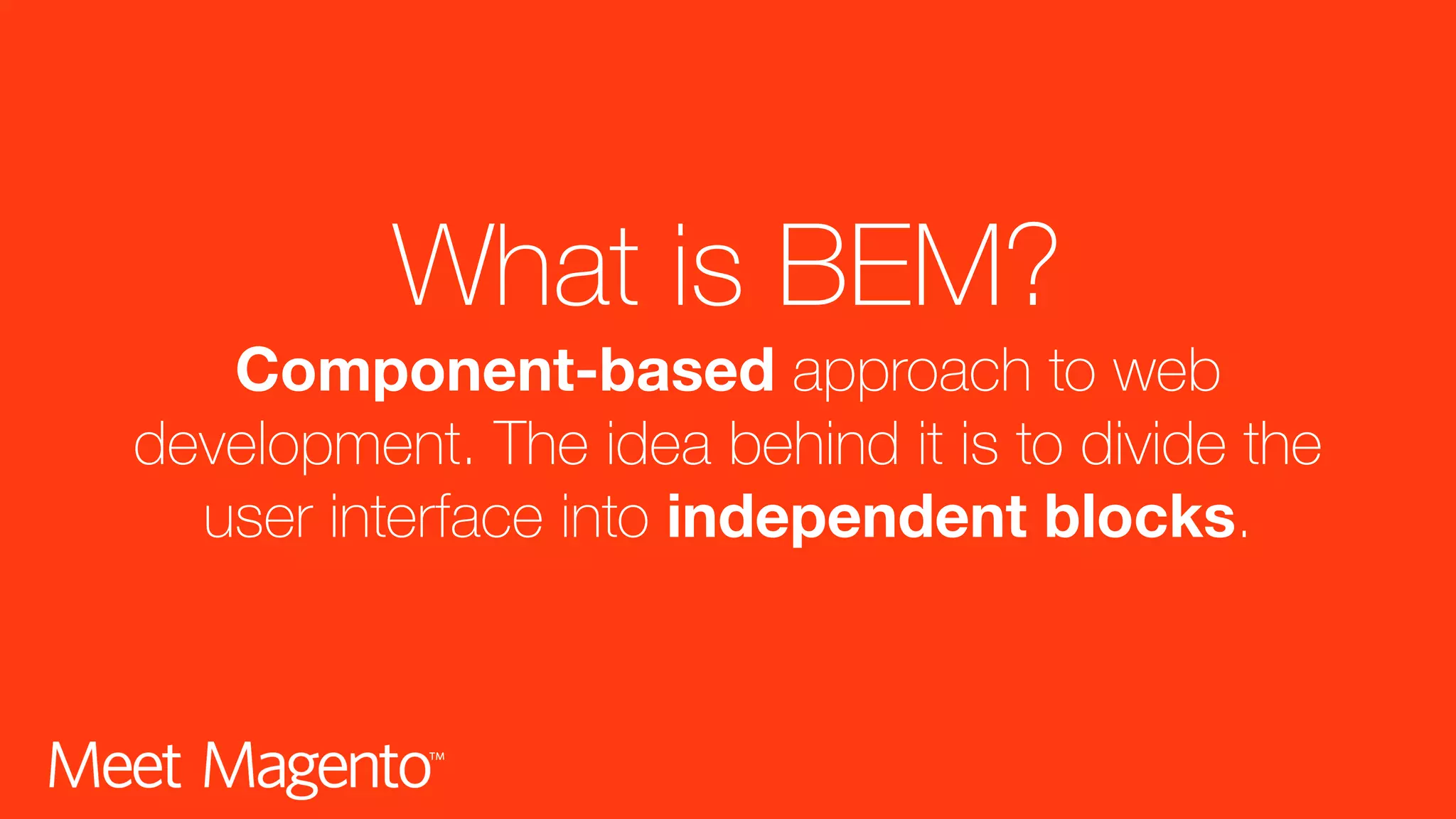 What is BEM?

Component-based approach to web development. The idea behind it is to divide the user interface into independent blocks.

Meet Magento™